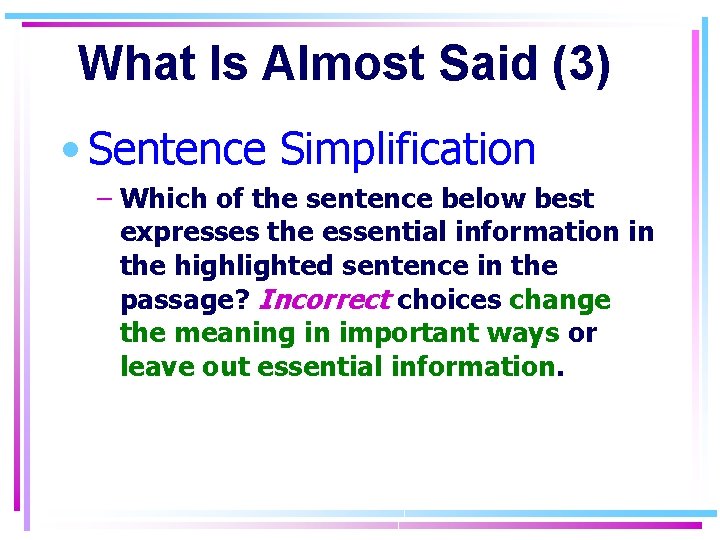 What Is Almost Said (3)

• Sentence Simplification

– Which of the sentence below best expresses the essential information in the highlighted sentence in the passage? Incorrect choices change the meaning in important ways or leave out essential information.